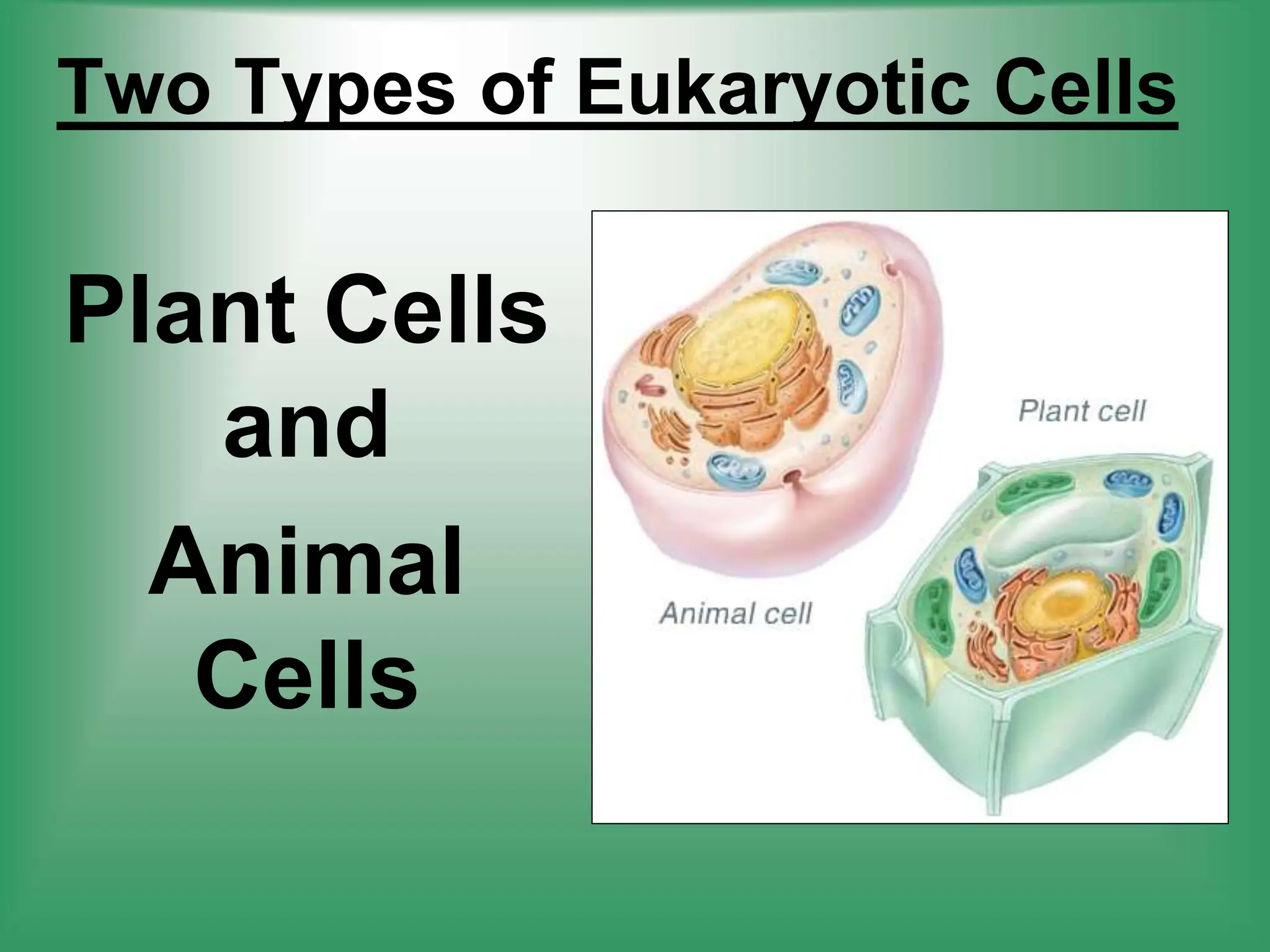 Two Types of Eukaryotic Cells

Plant Cells
and
Animal
Cells

Plant cell

Animal cell